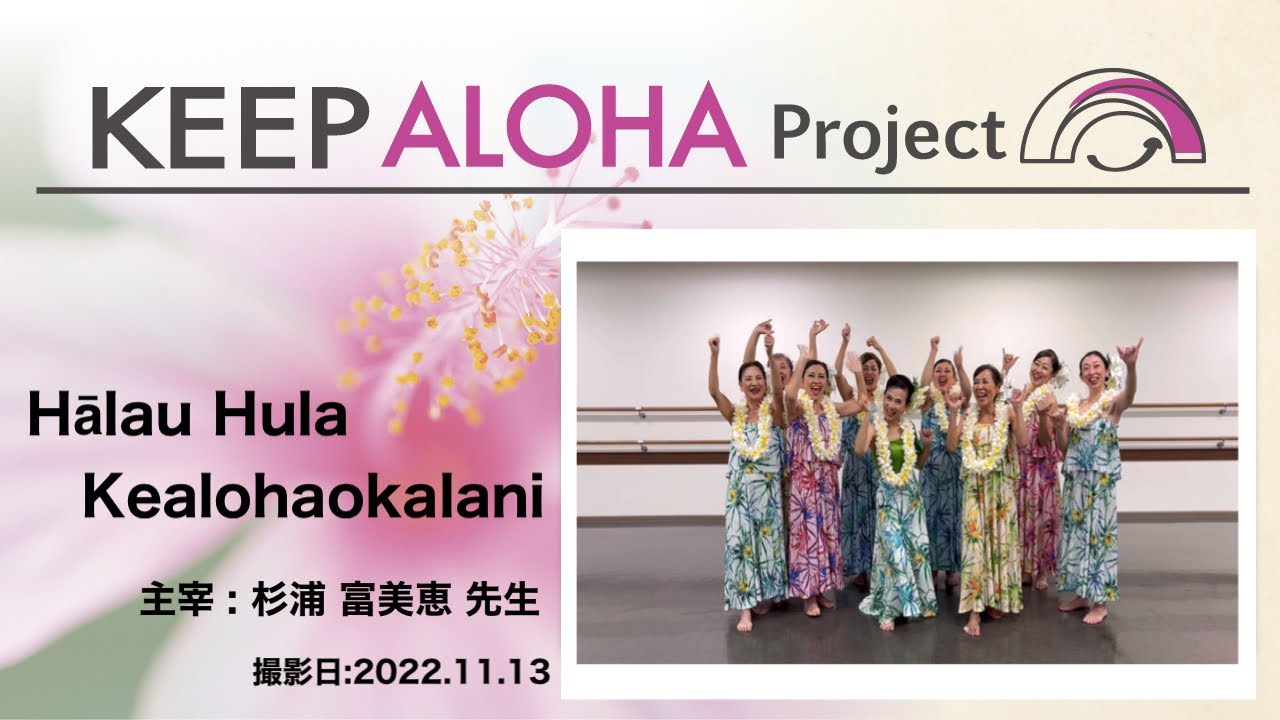 KEEP ALOHA Project

Hālau Hula Kealohaokalani

主宰：杉浦 富美恵 先生

撮影日:2022.11.13